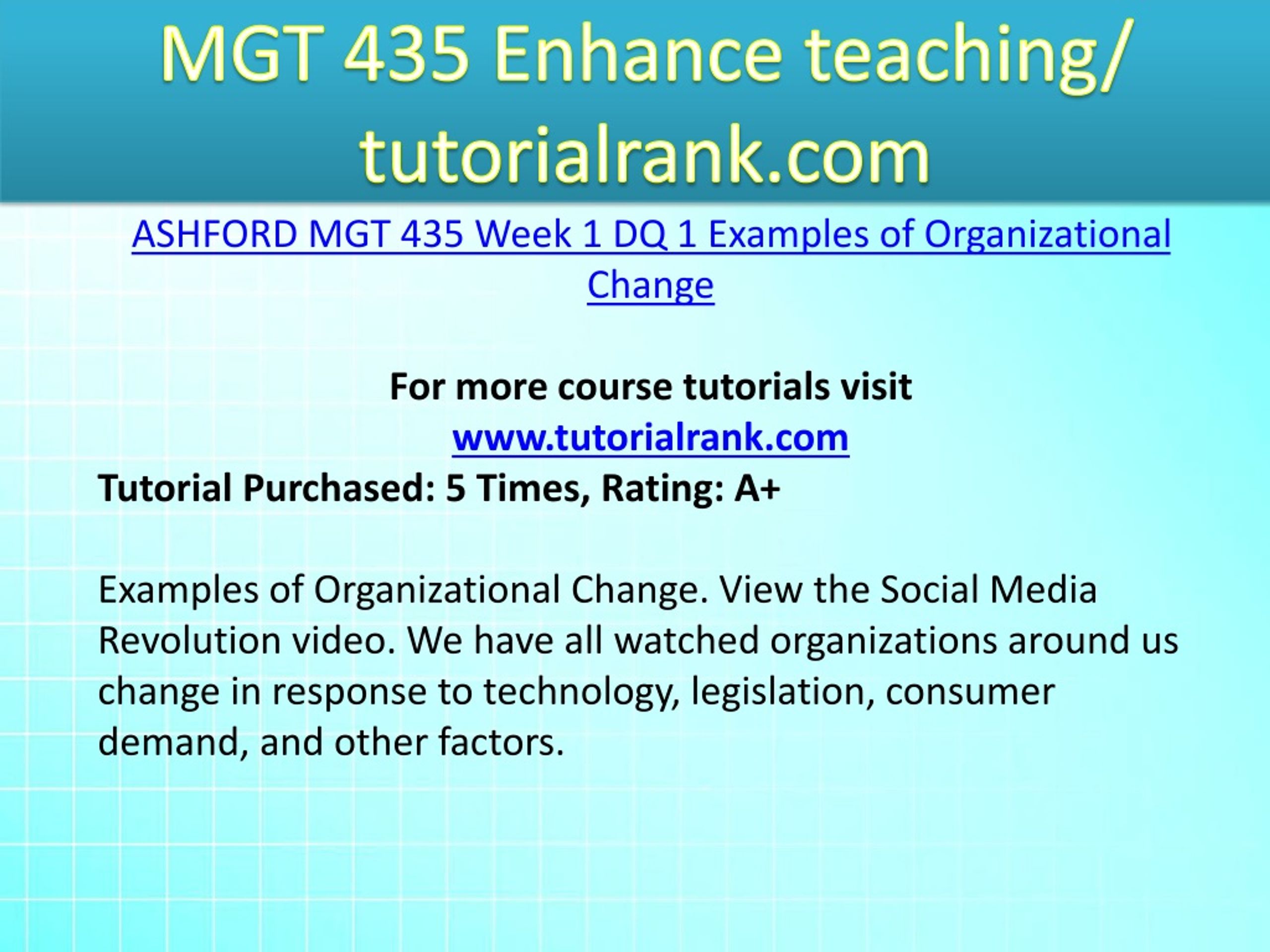 MGT 435 Enhance teaching/ tutorialrank.com

ASHFORD MGT 435 Week 1 DQ 1 Examples of Organizational Change

For more course tutorials visit
www.tutorialrank.com
Tutorial Purchased: 5 Times, Rating: A+

Examples of Organizational Change. View the Social Media Revolution video. We have all watched organizations around us change in response to technology, legislation, consumer demand, and other factors.